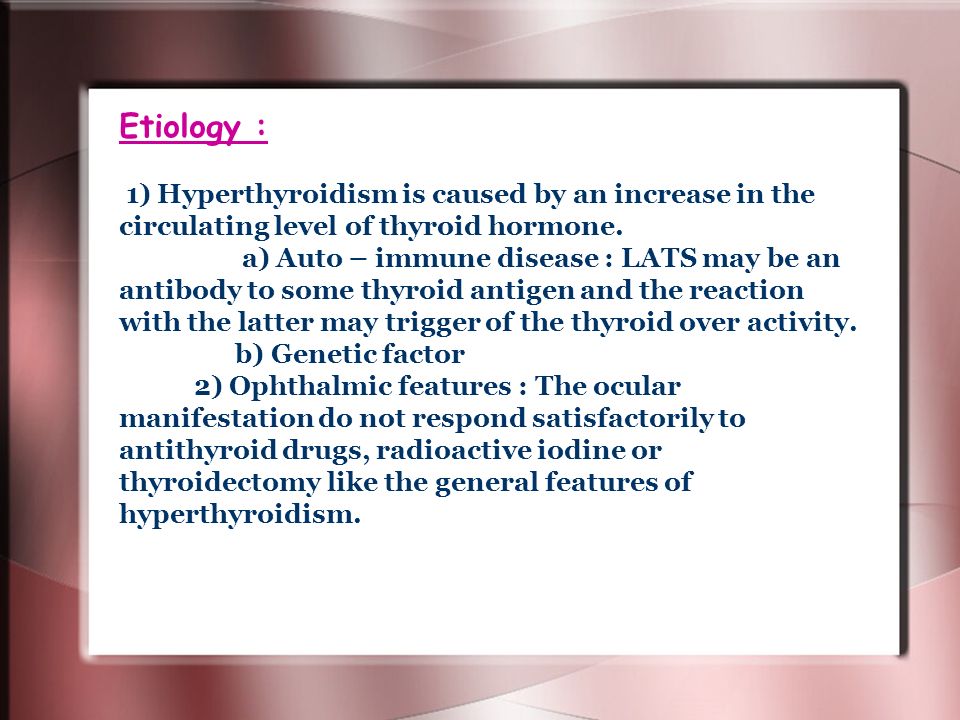 Etiology :

1) Hyperthyroidism is caused by an increase in the circulating level of thyroid hormone.
a) Auto – immune disease : LATS may be an antibody to some thyroid antigen and the reaction with the latter may trigger of the thyroid over activity.
b) Genetic factor
2) Ophthalmic features : The ocular manifestation do not respond satisfactorily to antithyroid drugs, radioactive iodine or thyroidectomy like the general features of hyperthyroidism.